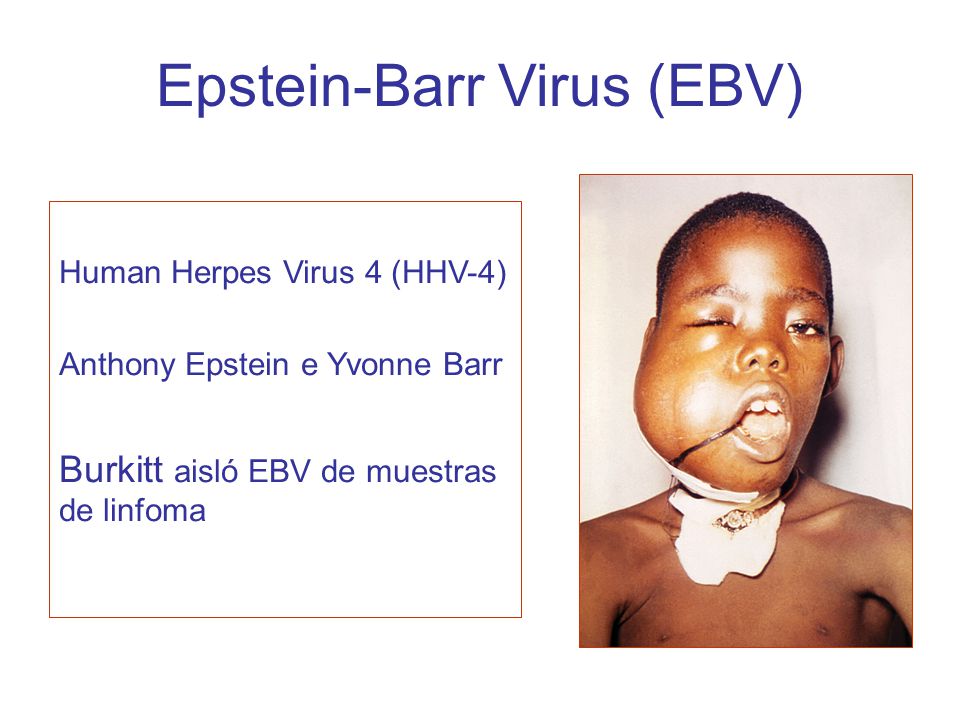 Epstein-Barr Virus (EBV)

Human Herpes Virus 4 (HHV-4)

Anthony Epstein e Yvonne Barr

Burkitt aisló EBV de muestras de linfoma